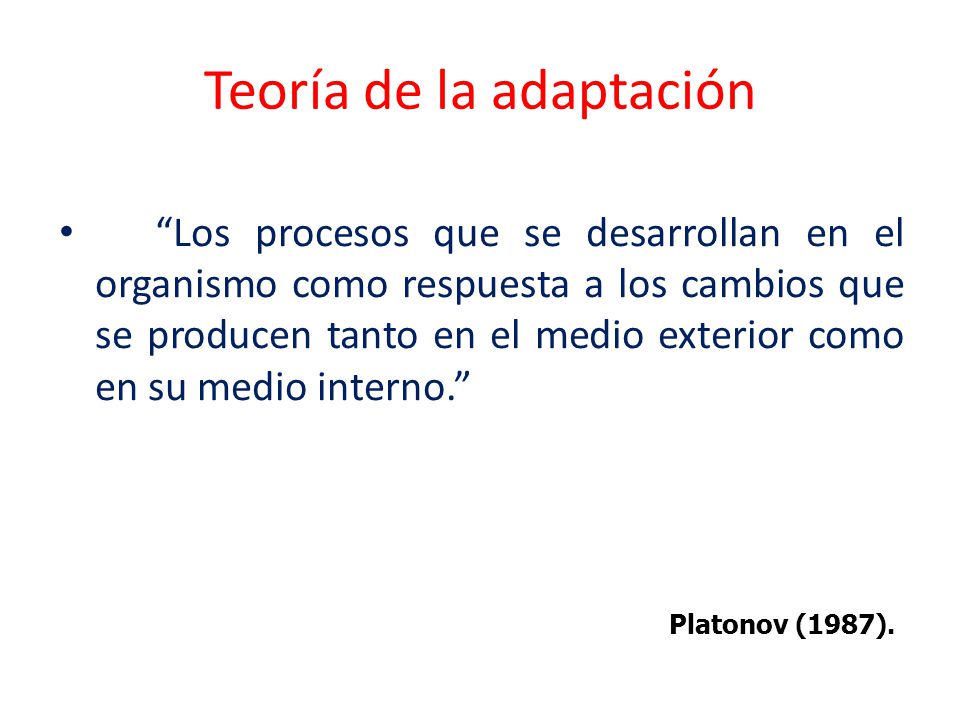 Teoría de la adaptación

• “Los procesos que se desarrollan en el organismo como respuesta a los cambios que se producen tanto en el medio exterior como en su medio interno.”

Platonov (1987).